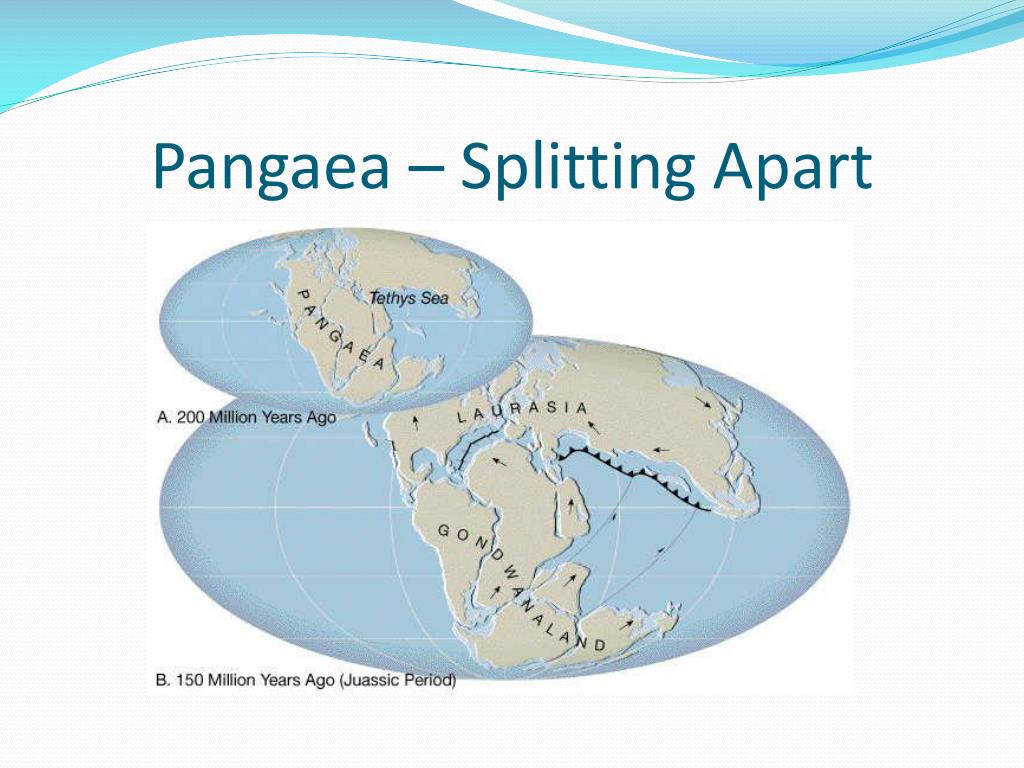 Pangaea – Splitting Apart

PANGAEA

Tethys Sea

A. 200 Million Years Ago

LAURASIA

GONDWANALAND

B. 150 Million Years Ago (Juassic Period)